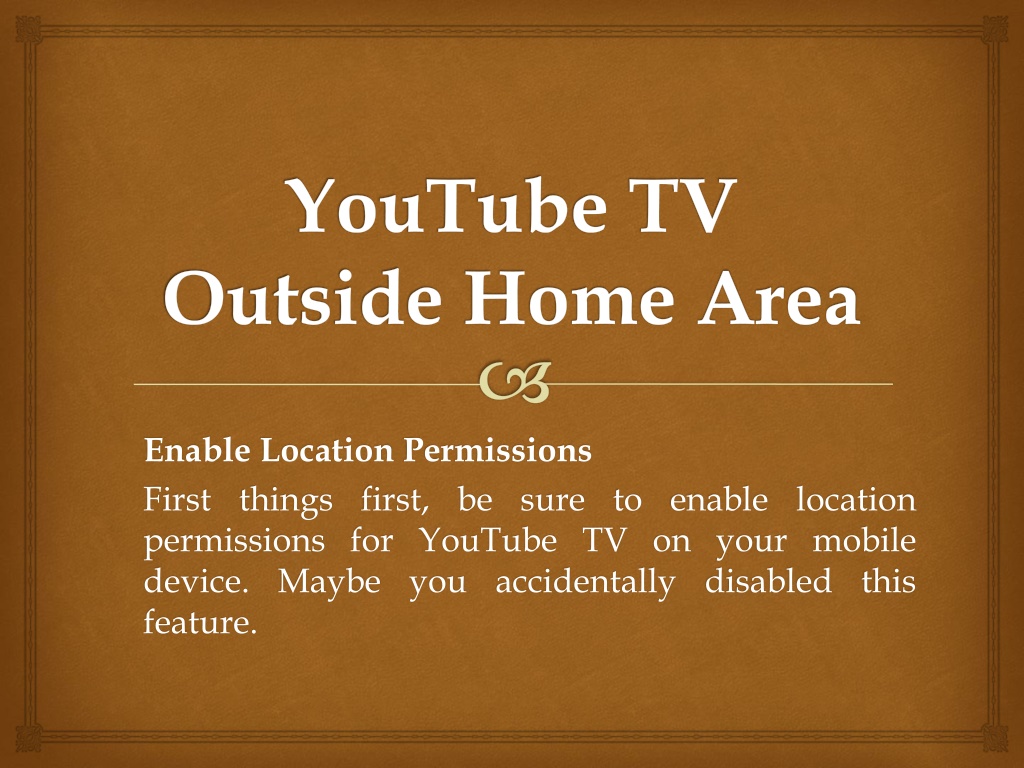 YouTube TV
Outside Home Area

Enable Location Permissions

First things first, be sure to enable location permissions for YouTube TV on your mobile device. Maybe you accidentally disabled this feature.